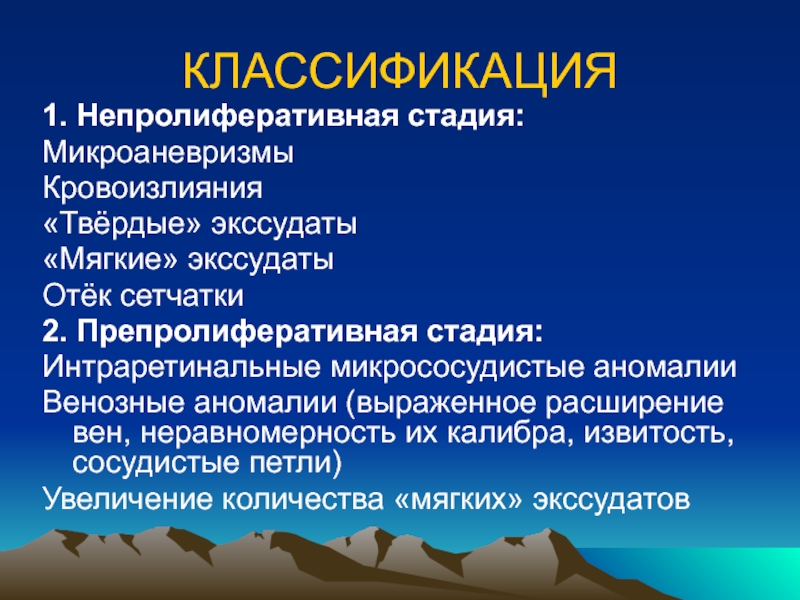 КЛАССИФИКАЦИЯ

1. Непролиферативная стадия:

Микроаневризмы

Кровоизлияния

«Твёрдые» экссудаты

«Мягкие» экссудаты

Отёк сетчатки

2. Препролиферативная стадия:

Интраретинальные микрососудистые аномалии

Венозные аномалии (выраженное расширение вен, неравномерность их калибра, извитость, сосудистые петли)

Увеличение количества «мягких» экссудатов